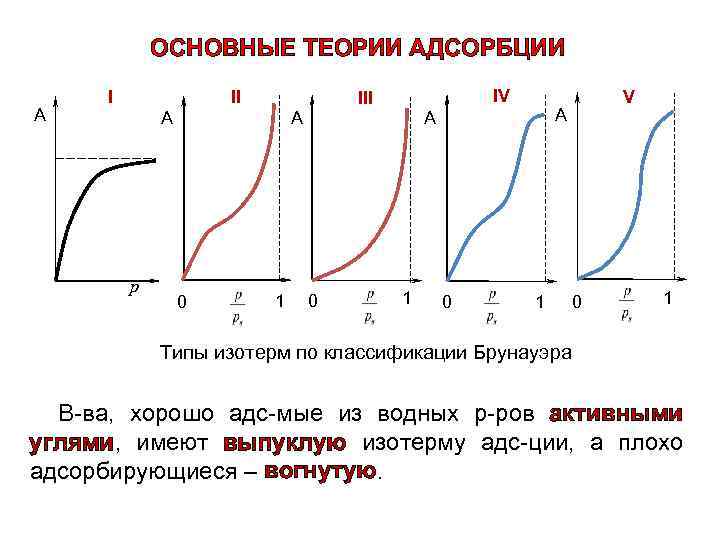 ОСНОВНЫЕ ТЕОРИИ АДСОРБЦИИ

I
A
$p$

II
A
0 $\frac{p}{p_s}$ 1

III
A
0 $\frac{p}{p_s}$ 1

IV
A
0 $\frac{p}{p_s}$ 1

V
A
0 $\frac{p}{p_s}$ 1

Типы изотерм по классификации Брунауэра

В-ва, хорошо адс-мые из водных р-ров активными углями, имеют выпуклую изотерму адс-ции, а плохо адсорбирующиеся – вогнутую.